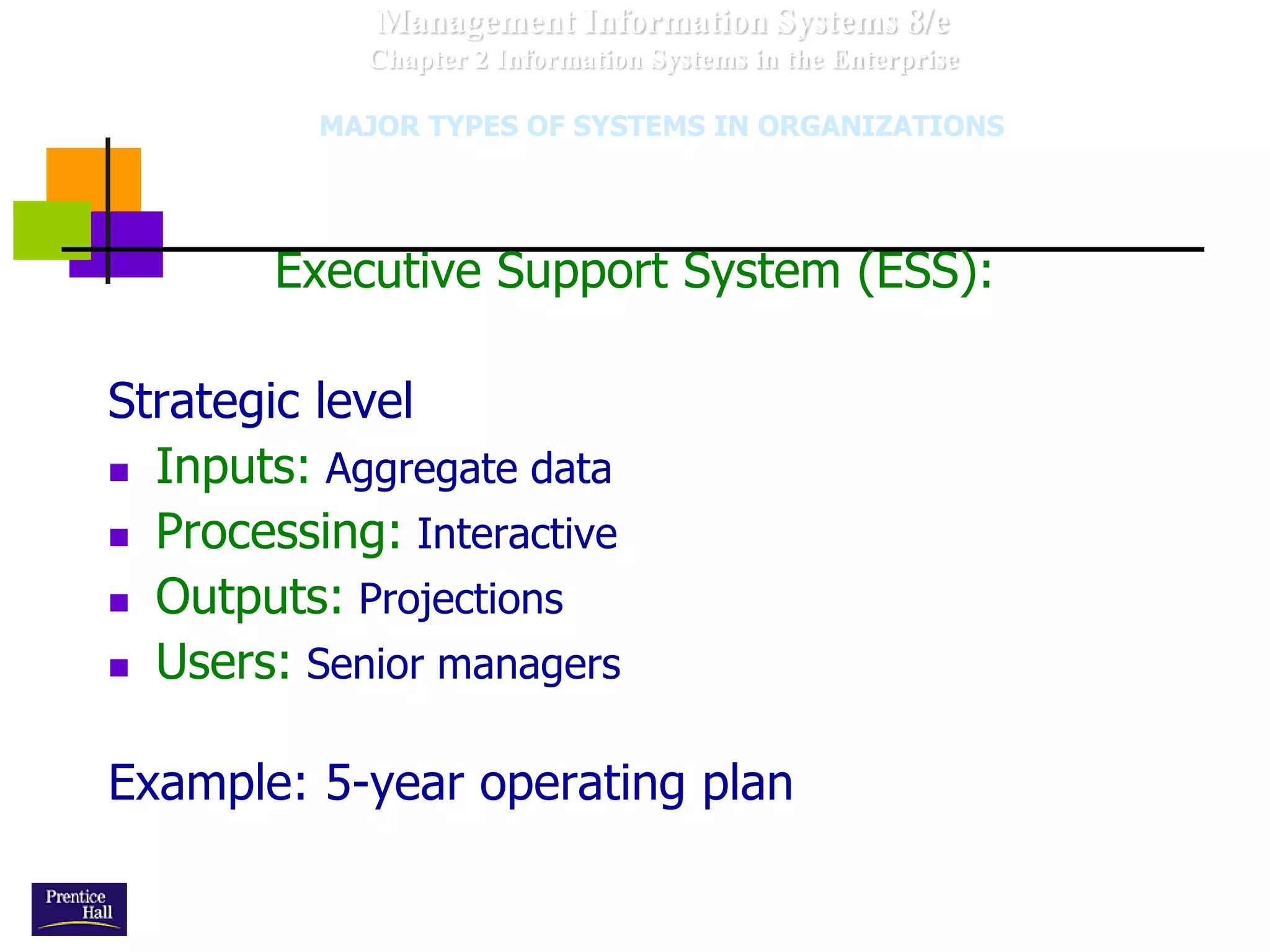 Management Information Systems 8/e
Chapter 2 Information Systems in the Enterprise

MAJOR TYPES OF SYSTEMS IN ORGANIZATIONS

Executive Support System (ESS):

Strategic level

- Inputs: Aggregate data
- Processing: Interactive
- Outputs: Projections
- Users: Senior managers

Example: 5-year operating plan

Prentice Hall